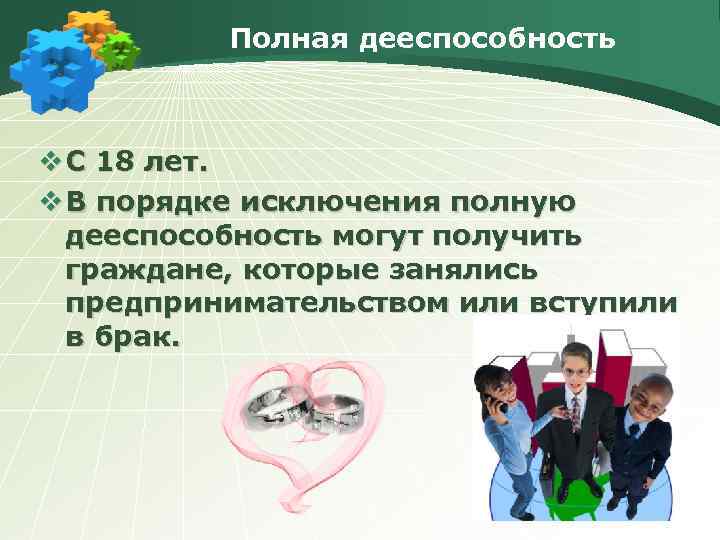 Полная дееспособность

❖ С 18 лет.

❖ В порядке исключения полную дееспособность могут получить граждане, которые занялись предпринимательством или вступили в брак.